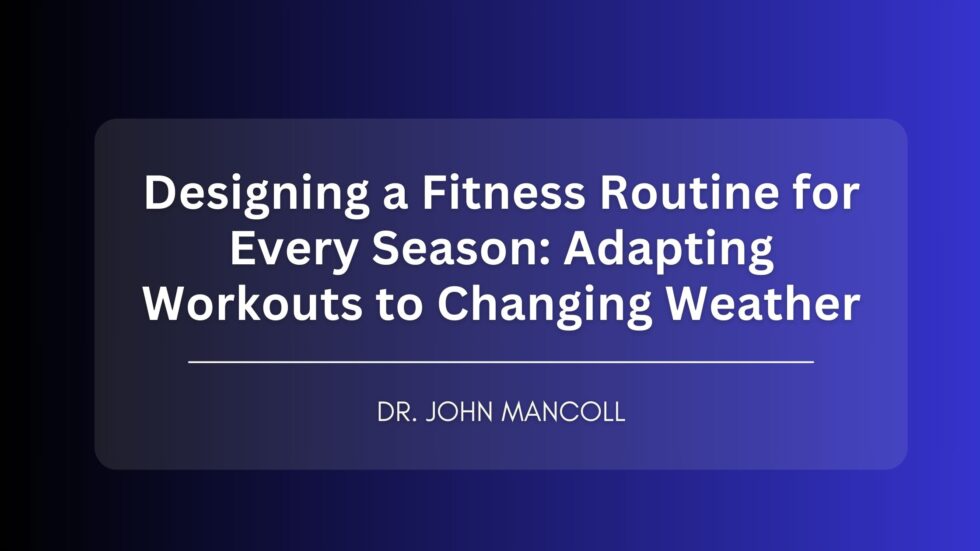 Designing a Fitness Routine for Every Season: Adapting Workouts to Changing Weather

DR. JOHN MANCOLL